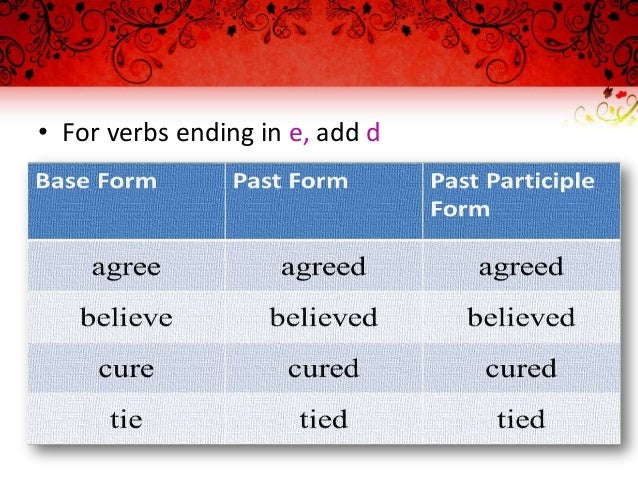 • For verbs ending in e, add d

| Base Form | Past Form | Past Participle Form |
|---|---|---|
| agree | agreed | agreed |
| believe | believed | believed |
| cure | cured | cured |
| tie | tied | tied |